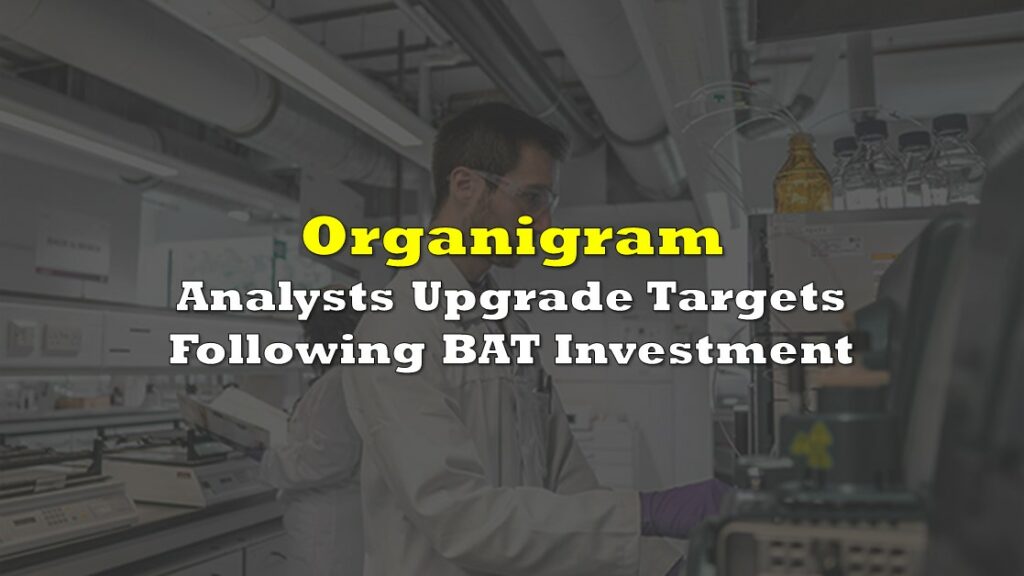 Organigram
Analysts Upgrade Targets Following BAT Investment